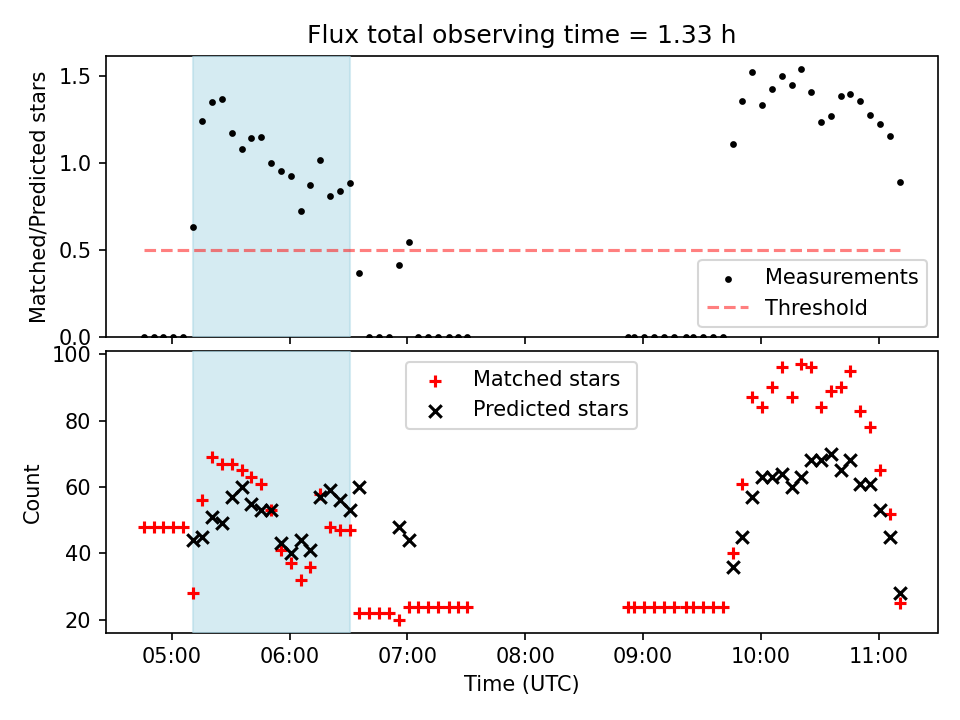 Flux total observing time = 1.33 h

Matched/Predicted stars

1.5
1.0
0.5
0.0

Measurements
Threshold

Count

100
80
60
40
20

Matched stars
Predicted stars

05:00
06:00
07:00
08:00
09:00
10:00
11:00

Time (UTC)